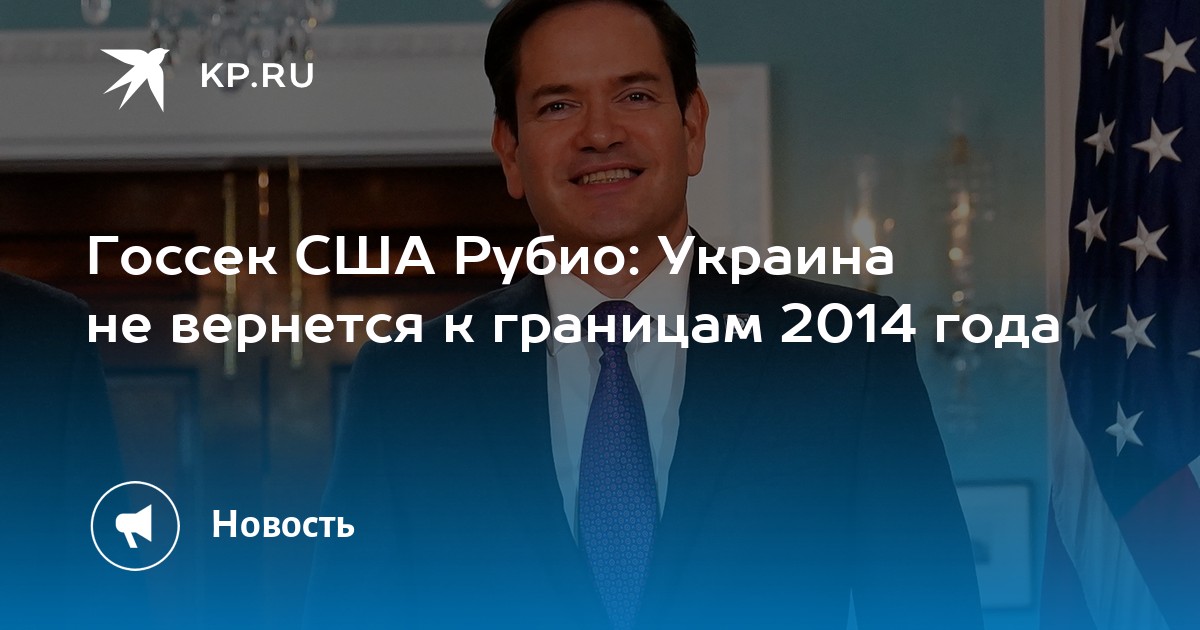 KP.RU

Госсек США Рубио: Украина не вернется к границам 2014 года

Новость